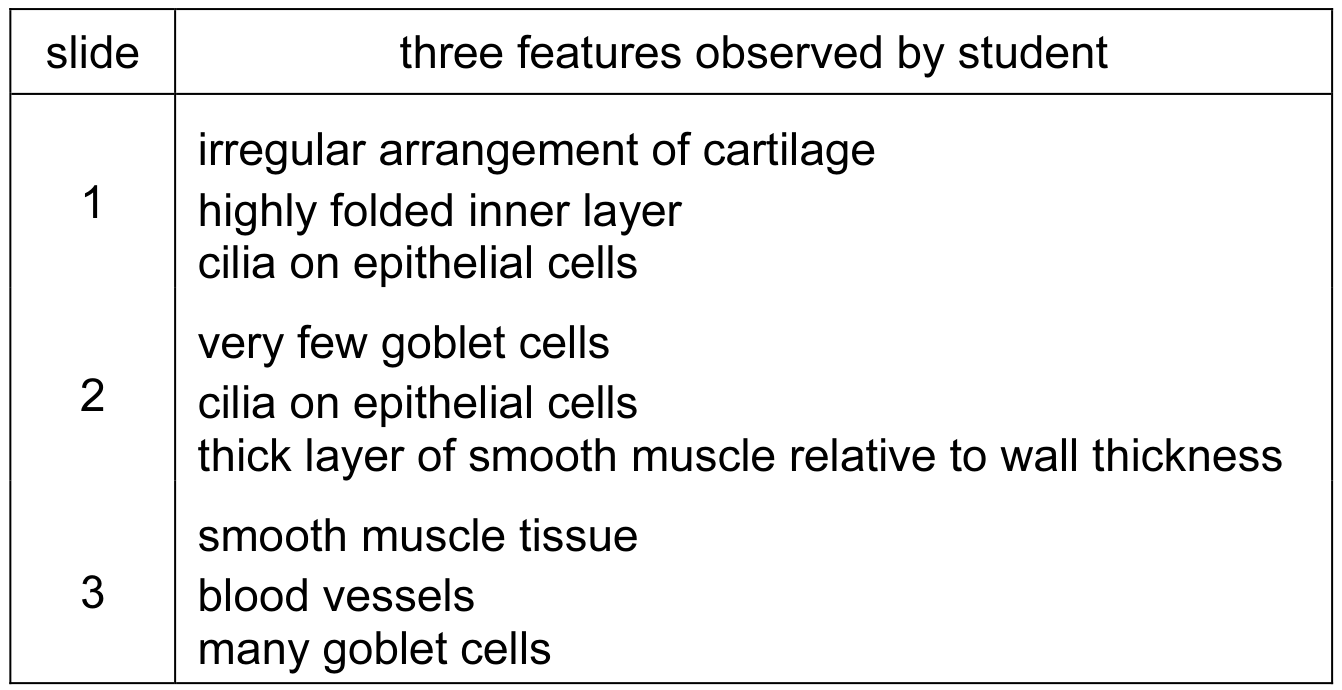 | slide | three features observed by student |
|---|---|
| 1 | irregular arrangement of cartilage<br>highly folded inner layer<br>cilia on epithelial cells |
| 2 | very few goblet cells<br>cilia on epithelial cells<br>thick layer of smooth muscle relative to wall thickness |
| 3 | smooth muscle tissue<br>blood vessels<br>many goblet cells |